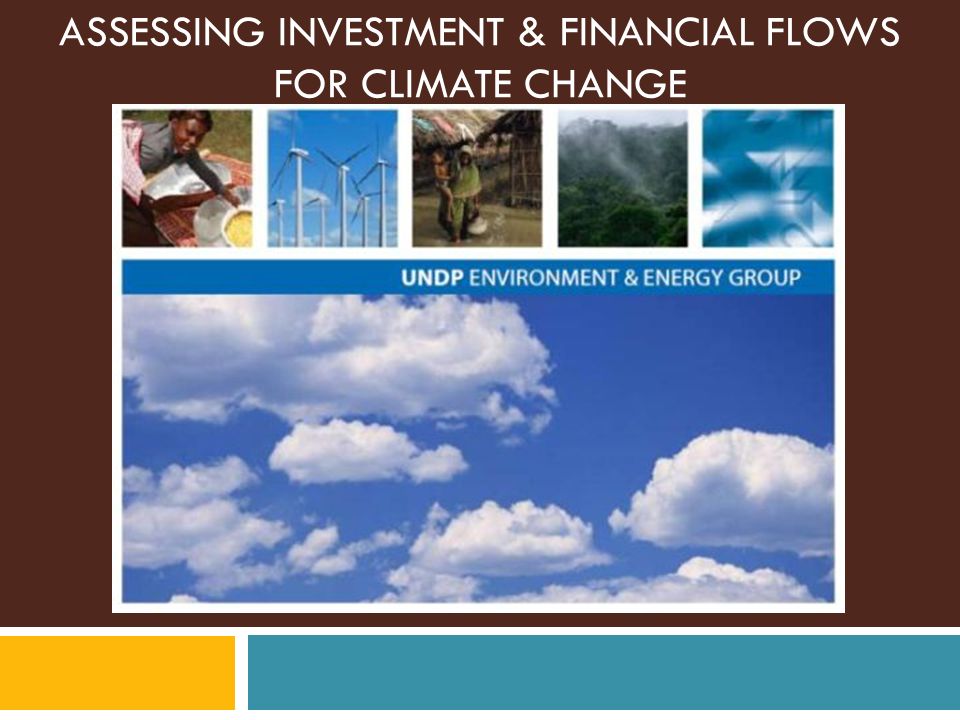 ASSESSING INVESTMENT & FINANCIAL FLOWS FOR CLIMATE CHANGE

UNDP ENVIRONMENT & ENERGY GROUP